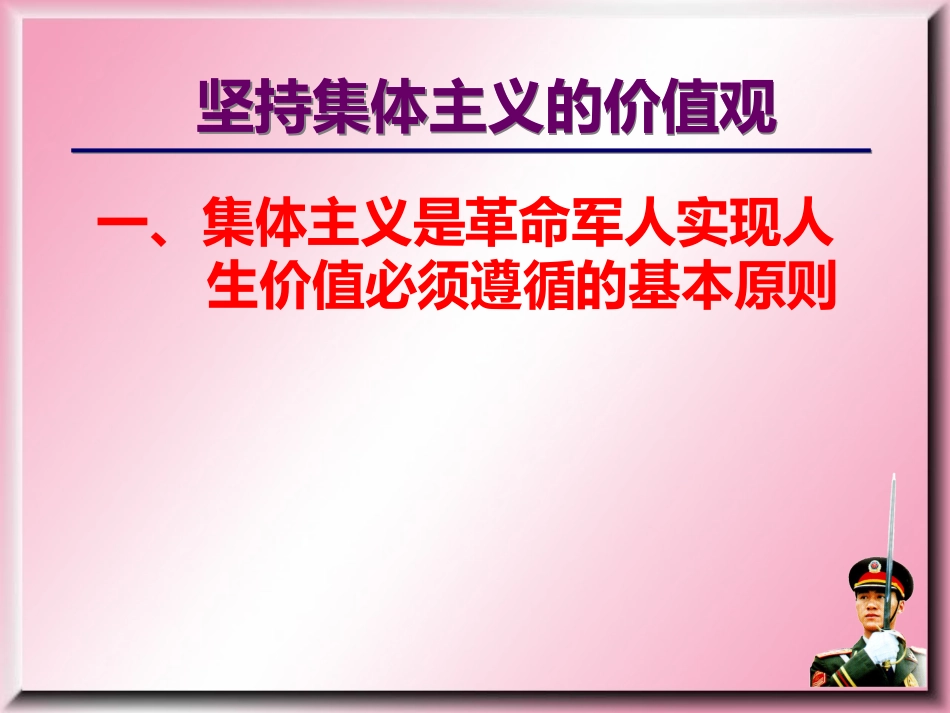 坚持集体主义的价值观

一、集体主义是革命军人实现人生价值必须遵循的基本原则